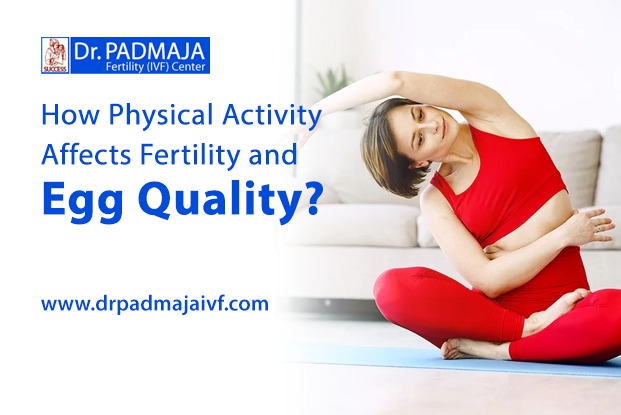 SUCCESS
Dr. PADMAJA
Fertility (IVF) Center

How Physical Activity Affects Fertility and
Egg Quality?

www.drpadmajaivf.com